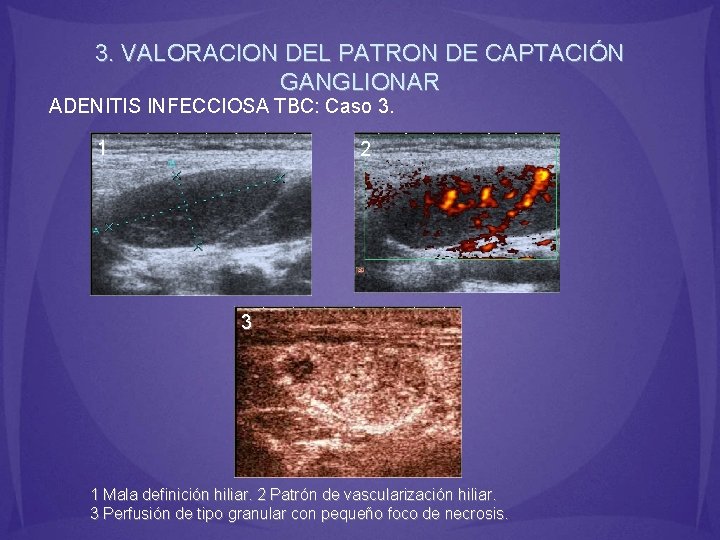 3. VALORACION DEL PATRON DE CAPTACIÓN GANGLIONAR

ADENITIS INFECCIOSA TBC: Caso 3.

1

2

3

1 Mala definición hiliar. 2 Patrón de vascularización hiliar.
3 Perfusión de tipo granular con pequeño foco de necrosis.